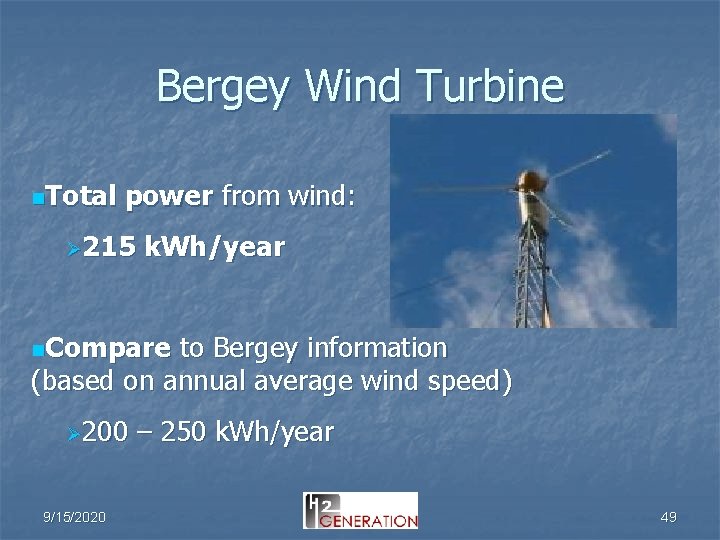 Bergey Wind Turbine

Total power from wind:

215 kWh/year

Compare to Bergey information (based on annual average wind speed)

200 – 250 kWh/year

9/15/2020

H2 GENERATION

49